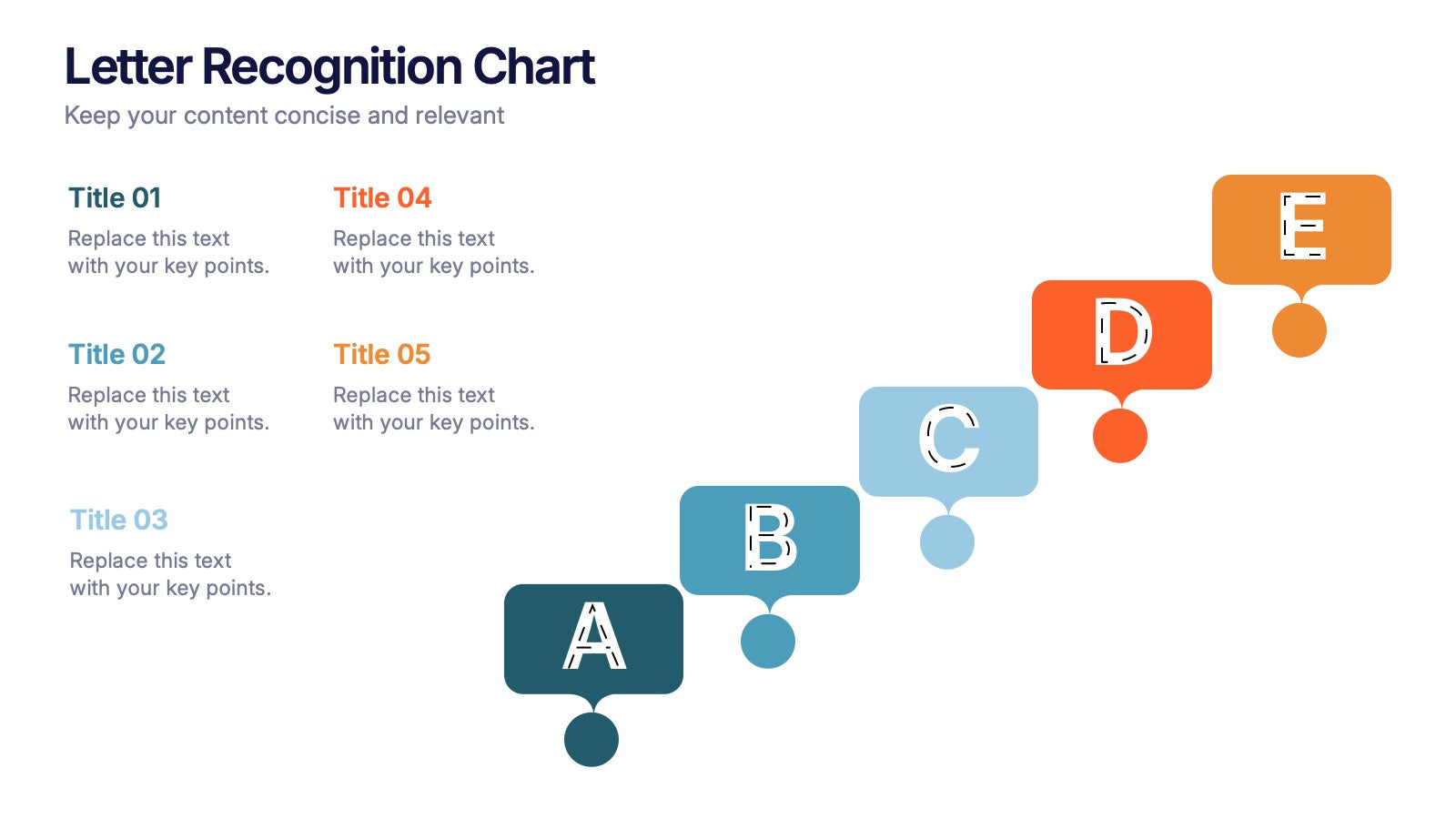 Letter Recognition Chart

Keep your content concise and relevant

Title 01

Replace this text with your key points.

Title 02

Replace this text with your key points.

Title 03

Replace this text with your key points.

Title 04

Replace this text with your key points.

Title 05

Replace this text with your key points.

A

B

C

D

E